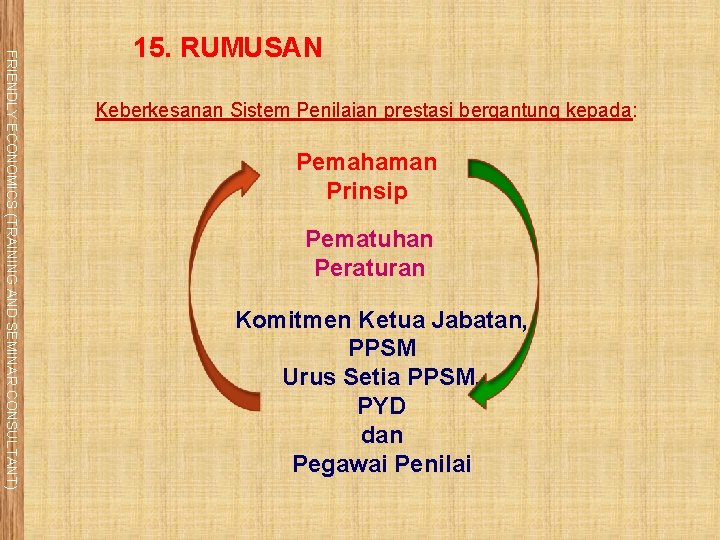 FRIENDLY ECONOMICS (TRAINING AND SEMINAR CONSULTANT)

15. RUMUSAN

Keberkesanan Sistem Penilaian prestasi bergantung kepada:

Pemahaman Prinsip

Pematuhan Peraturan

Komitmen Ketua Jabatan, PPSM Urus Setia PPSM, PYD dan Pegawai Penilai